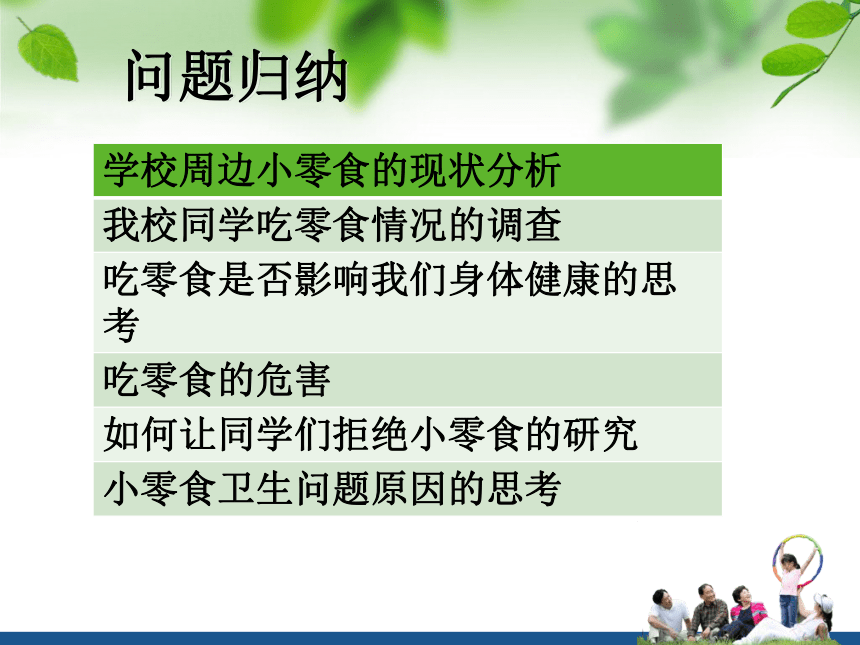 问题归纳

| 学校周边小零食的现状分析 |
|---|
| 我校同学吃零食情况的调查 |
| 吃零食是否影响我们身体健康的思考 |
| 吃零食的危害 |
| 如何让同学们拒绝小零食的研究 |
| 小零食卫生问题原因的思考 |